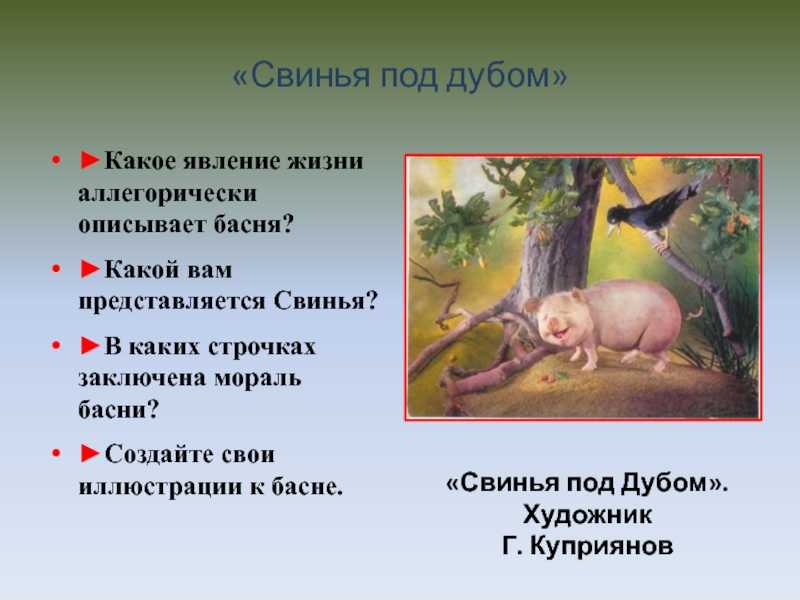 «Свинья под дубом»

• ►Какое явление жизни аллегорически описывает басня?

• ►Какой вам представляется Свинья?

• ►В каких строчках заключена мораль басни?

• ►Создайте свои иллюстрации к басне.

«Свинья под Дубом». Художник Г. Куприянов